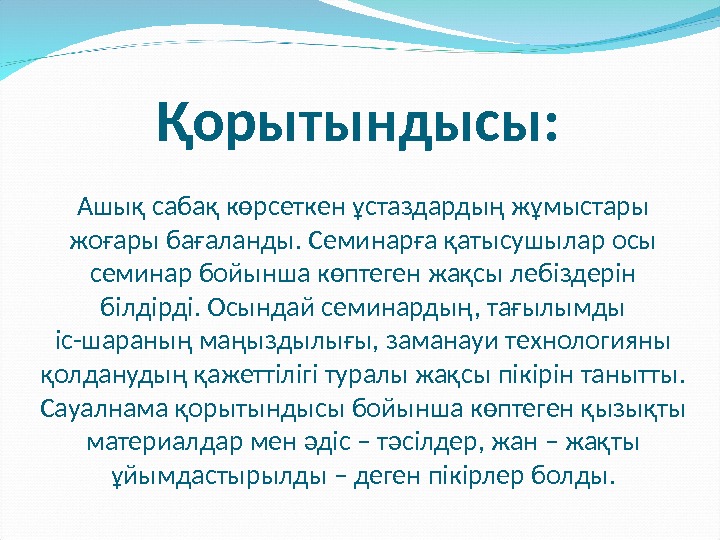 Қорытындысы:

Ашық сабақ көрсеткен ұстаздардың жұмыстары жоғары бағаланды. Семинарға қатысушылар осы семинар бойынша көптеген жақсы лебіздерін білдірді. Осындай семинардың, тағылымды іс-шараның маңыздылығы, заманауи технологияны қолданудың қажеттілігі туралы жақсы пікірін танытты. Сауалнама қорытындысы бойынша көптеген қызықты материалдар мен әдіс – тәсілдер, жан – жақты ұйымдастырылды – деген пікірлер болды.